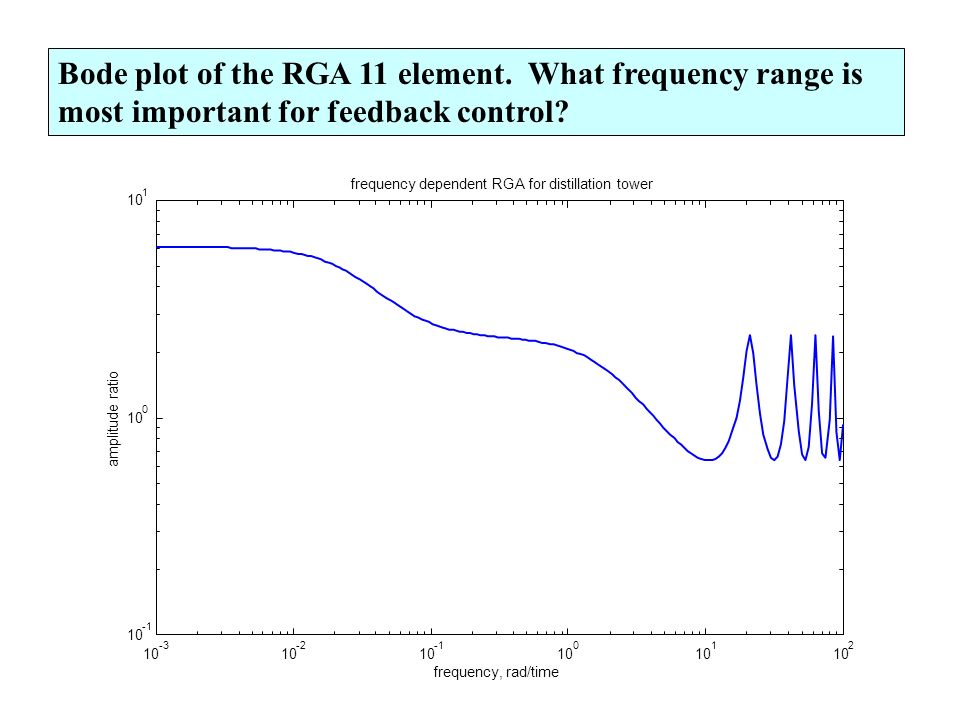 Bode plot of the RGA 11 element. What frequency range is most important for feedback control?

frequency dependent RGA for distillation tower

$10^{1}$

$10^{0}$

$10^{-1}$

amplitude ratio

$10^{-3}$ $10^{-2}$ $10^{-1}$ $10^{0}$ $10^{1}$ $10^{2}$

frequency, rad/time